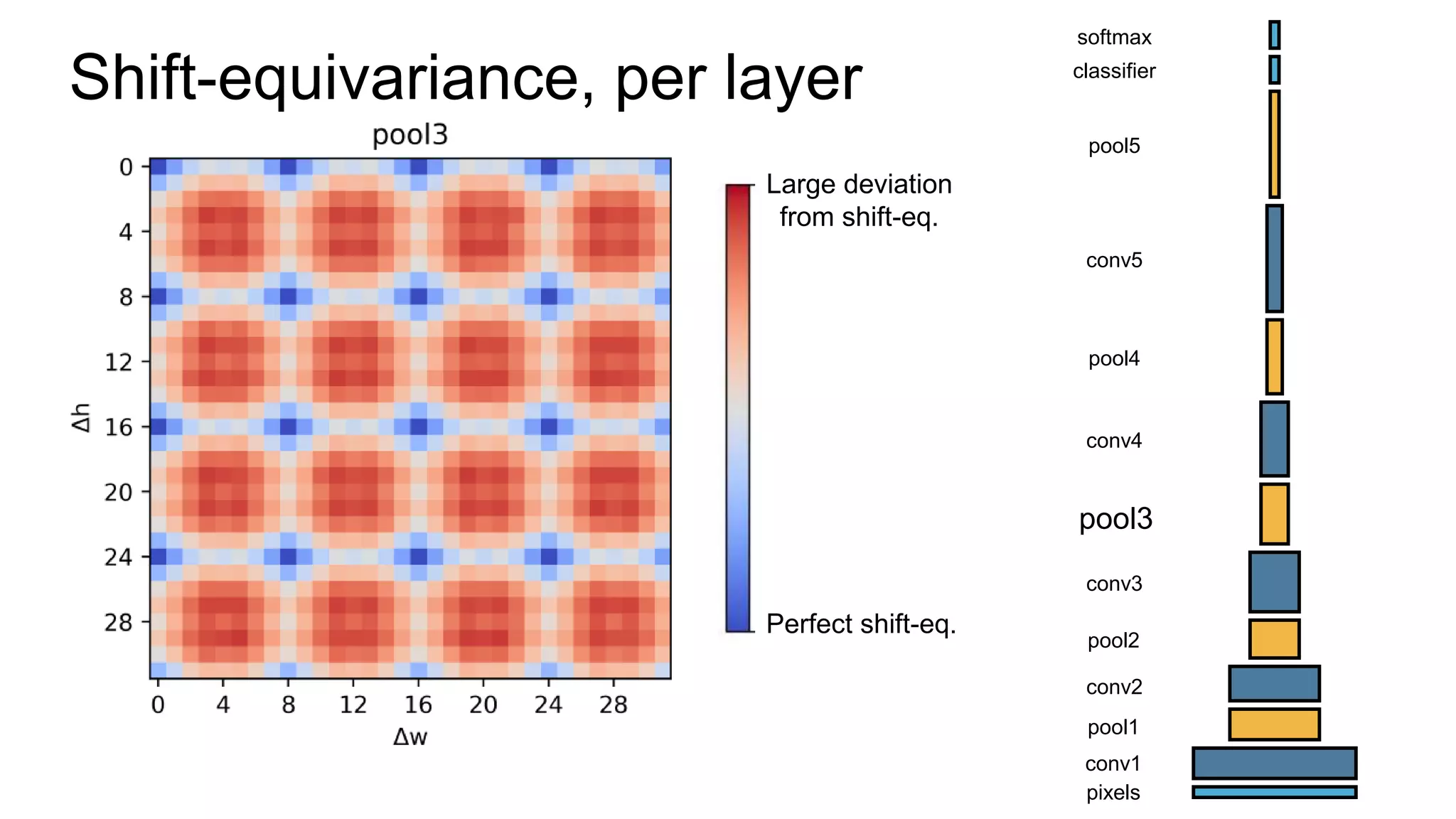 Shift-equivariance, per layer

pool3

0
4
8
12
16
20
24
28

Δh

0 4 8 12 16 20 24 28

Δw

Large deviation from shift-eq.

Perfect shift-eq.

softmax
classifier
pool5
conv5
pool4
conv4
pool3
conv3
pool2
conv2
pool1
conv1
pixels